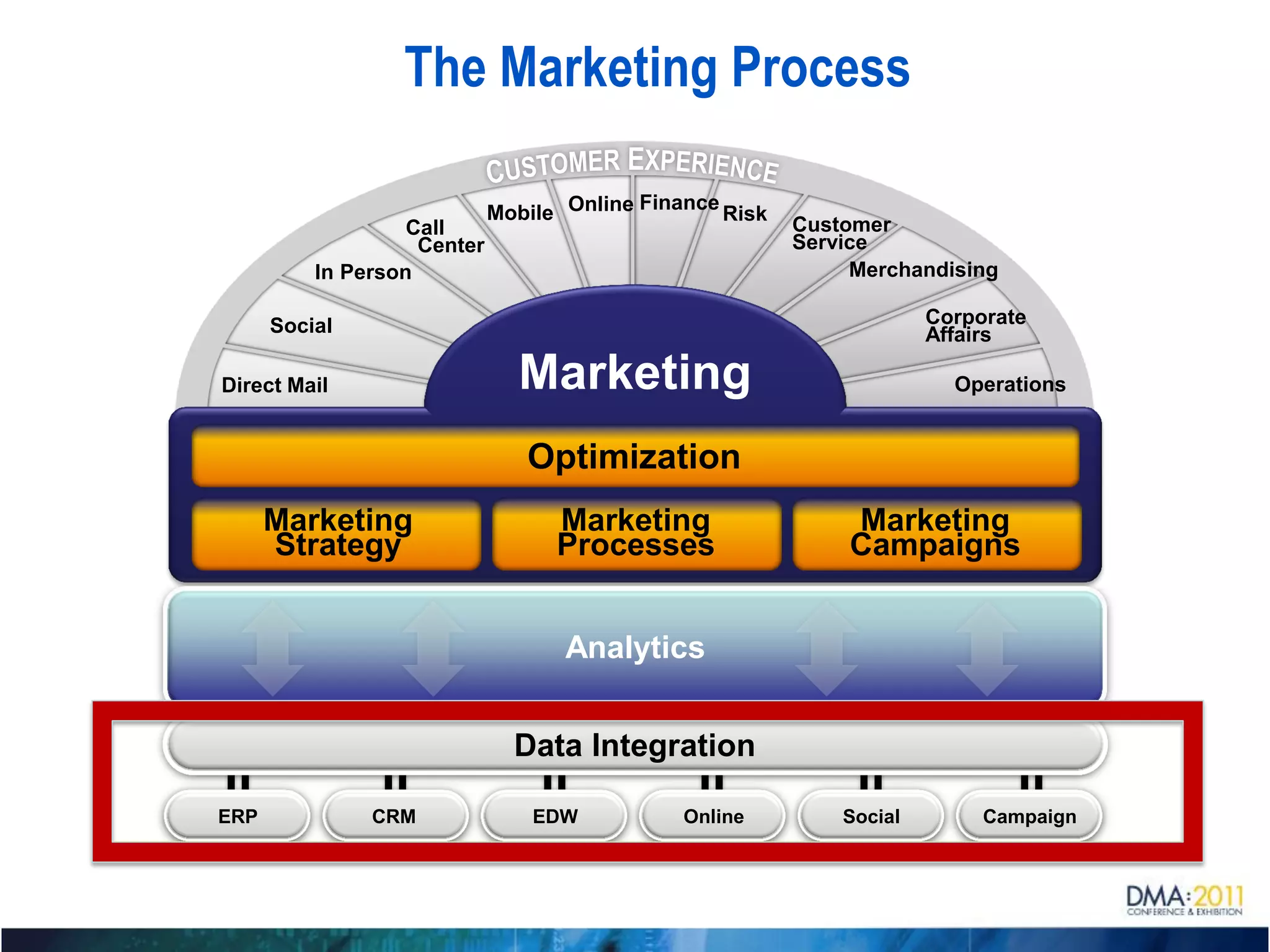 The Marketing Process

CUSTOMER EXPERIENCE

Direct Mail
Social
In Person
Call Center
Mobile
Online
Finance
Risk
Customer Service
Merchandising
Corporate Affairs
Operations

Marketing

Optimization

Marketing Strategy

Marketing Processes

Marketing Campaigns

Analytics

Data Integration

ERP

CRM

EDW

Online

Social

Campaign

DMA:2011
CONFERENCE & EXHIBITION